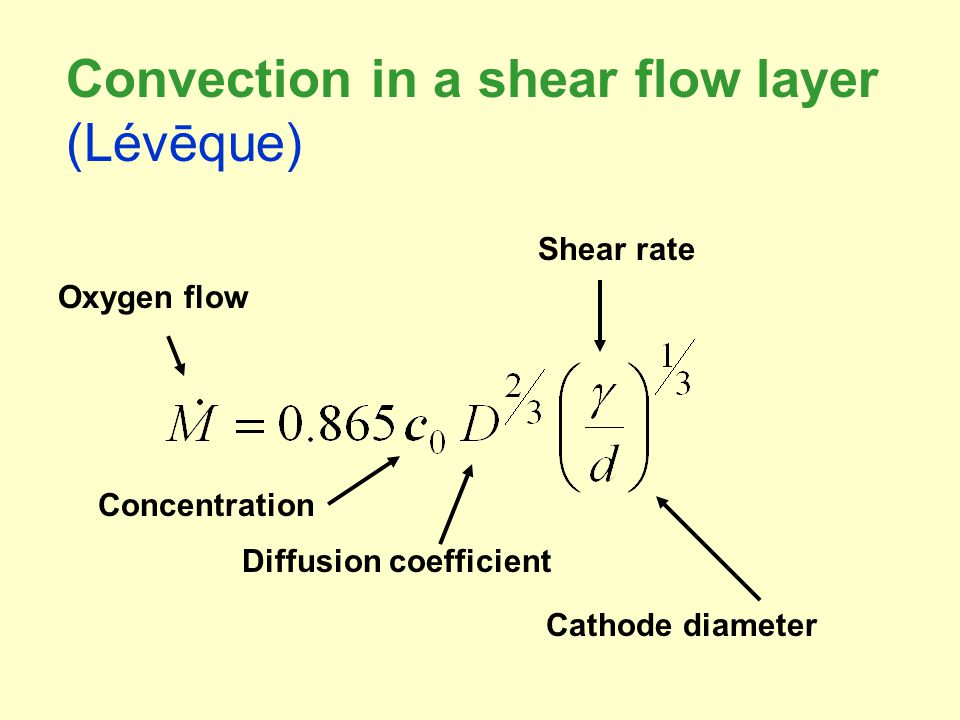 Convection in a shear flow layer (Lévēque)

Shear rate

Oxygen flow

$\dot{M} = 0.865\, c_0\, D^{2/3} \left(\frac{\gamma}{d}\right)^{1/3}$

Concentration

Diffusion coefficient

Cathode diameter